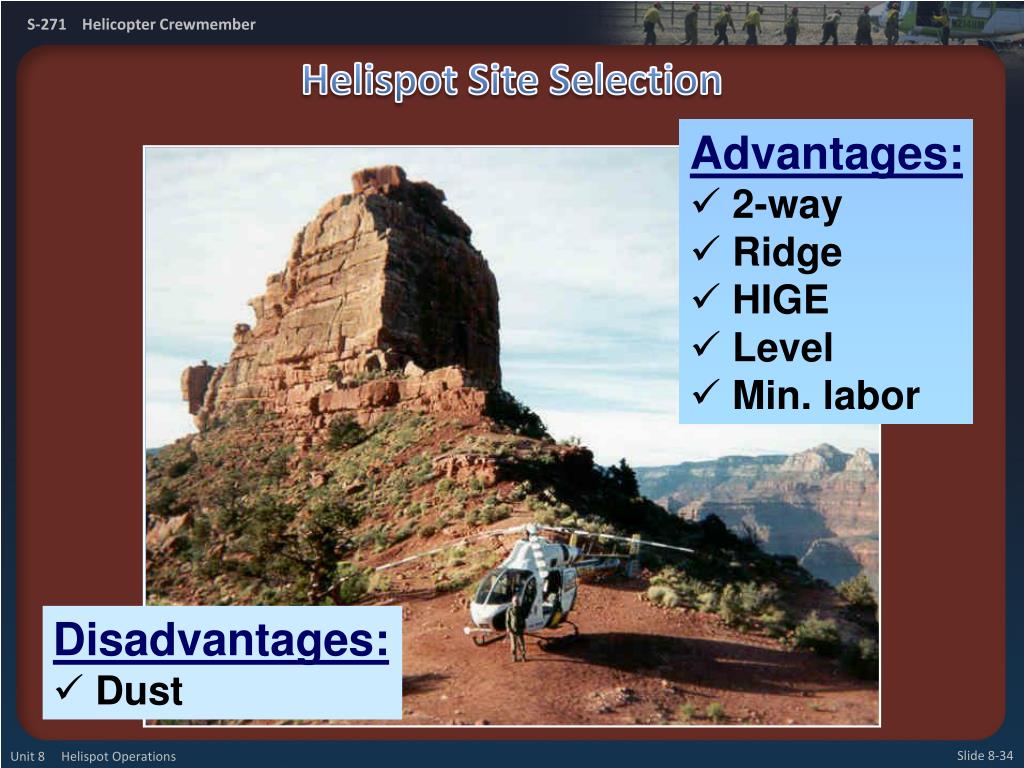 S-271 Helicopter Crewmember

Helispot Site Selection

Advantages:
✓ 2-way
✓ Ridge
✓ HIGE
✓ Level
✓ Min. labor

Disadvantages:
✓ Dust

Unit 8 Helispot Operations

Slide 8-34